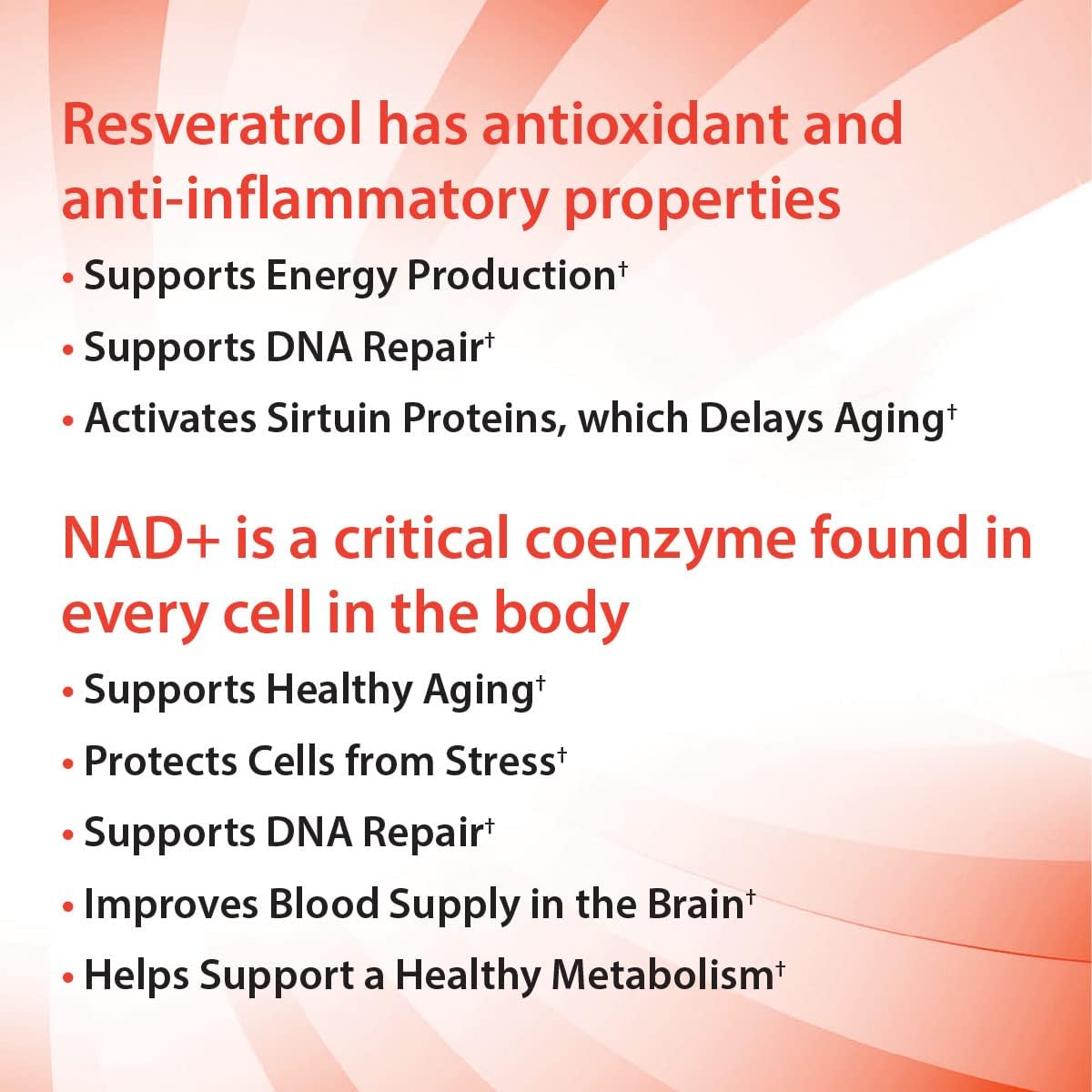 Resveratrol has antioxidant and anti-inflammatory properties

• Supports Energy Production†
• Supports DNA Repair†
• Activates Sirtuin Proteins, which Delays Aging†

NAD+ is a critical coenzyme found in every cell in the body

• Supports Healthy Aging†
• Protects Cells from Stress†
• Supports DNA Repair†
• Improves Blood Supply in the Brain†
• Helps Support a Healthy Metabolism†